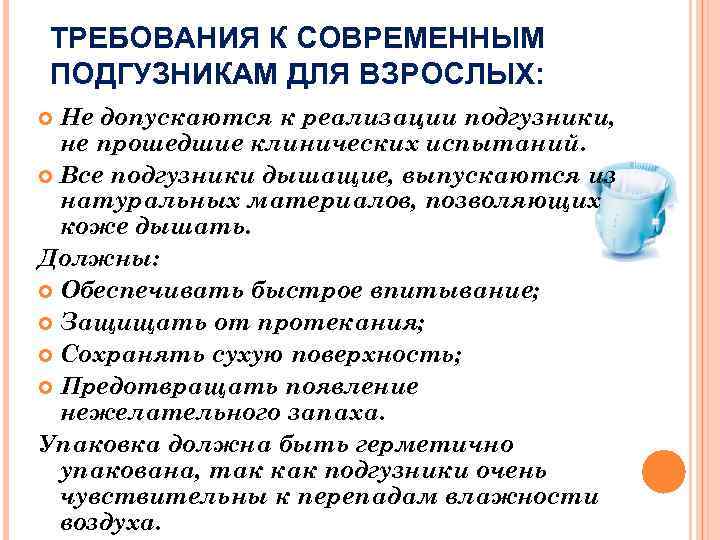 ТРЕБОВАНИЯ К СОВРЕМЕННЫМ ПОДГУЗНИКАМ ДЛЯ ВЗРОСЛЫХ:

Не допускаются к реализации подгузники, не прошедшие клинических испытаний.

Все подгузники дышащие, выпускаются из натуральных материалов, позволяющих коже дышать.

Должны:

Обеспечивать быстрое впитывание;

Защищать от протекания;

Сохранять сухую поверхность;

Предотвращать появление нежелательного запаха.

Упаковка должна быть герметично упакована, так как подгузники очень чувствительны к перепадам влажности воздуха.